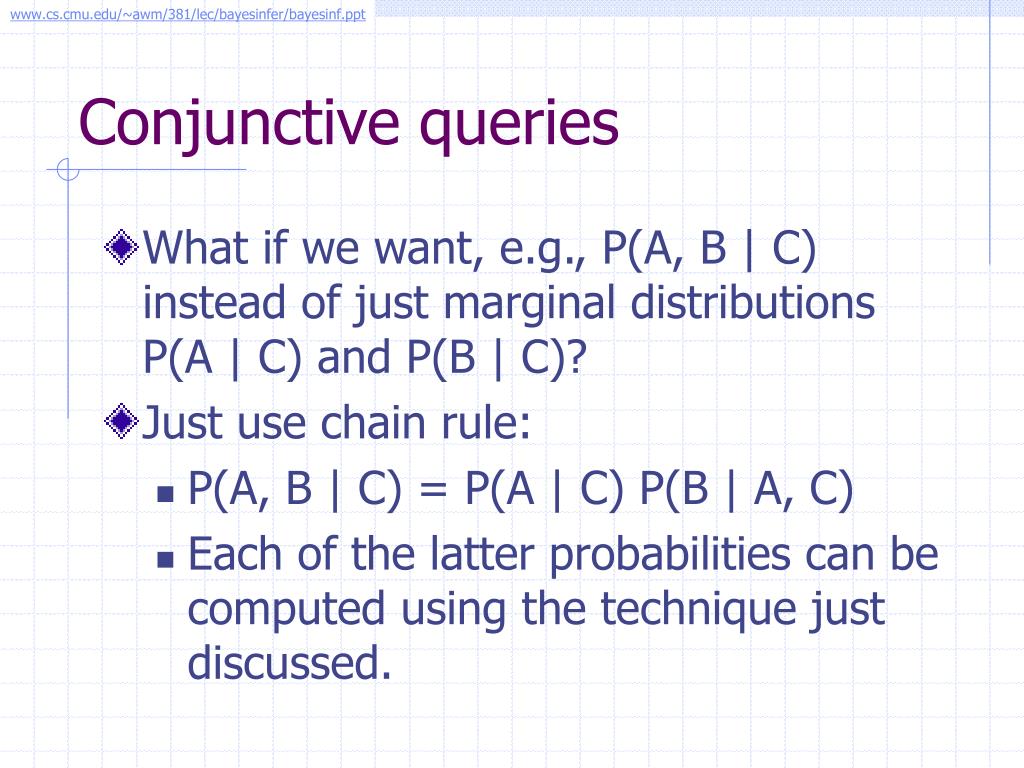 www.cs.cmu.edu/~awm/381/lec/bayesinfer/bayesinf.ppt

Conjunctive queries

What if we want, e.g., P(A, B | C) instead of just marginal distributions P(A | C) and P(B | C)?

Just use chain rule:

P(A, B | C) = P(A | C) P(B | A, C)

Each of the latter probabilities can be computed using the technique just discussed.